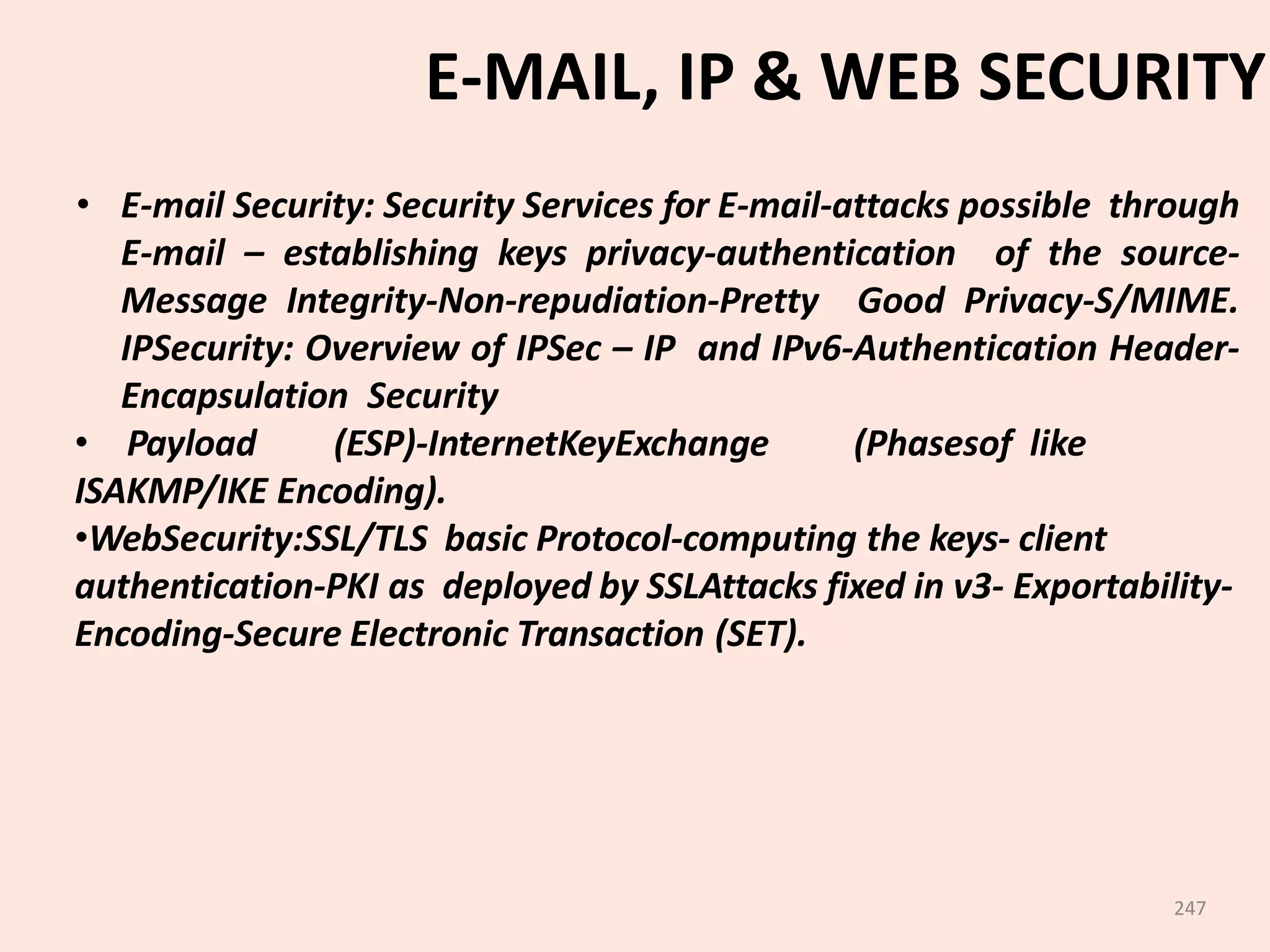 E-MAIL, IP & WEB SECURITY

• E-mail Security: Security Services for E-mail-attacks possible through E-mail – establishing keys privacy-authentication of the source-Message Integrity-Non-repudiation-Pretty Good Privacy-S/MIME. IPSecurity: Overview of IPSec – IP and IPv6-Authentication Header-Encapsulation Security

• Payload (ESP)-InternetKeyExchange (Phasesof like ISAKMP/IKE Encoding).

•WebSecurity:SSL/TLS basic Protocol-computing the keys- client authentication-PKI as deployed by SSLAttacks fixed in v3- Exportability-Encoding-Secure Electronic Transaction (SET).

247